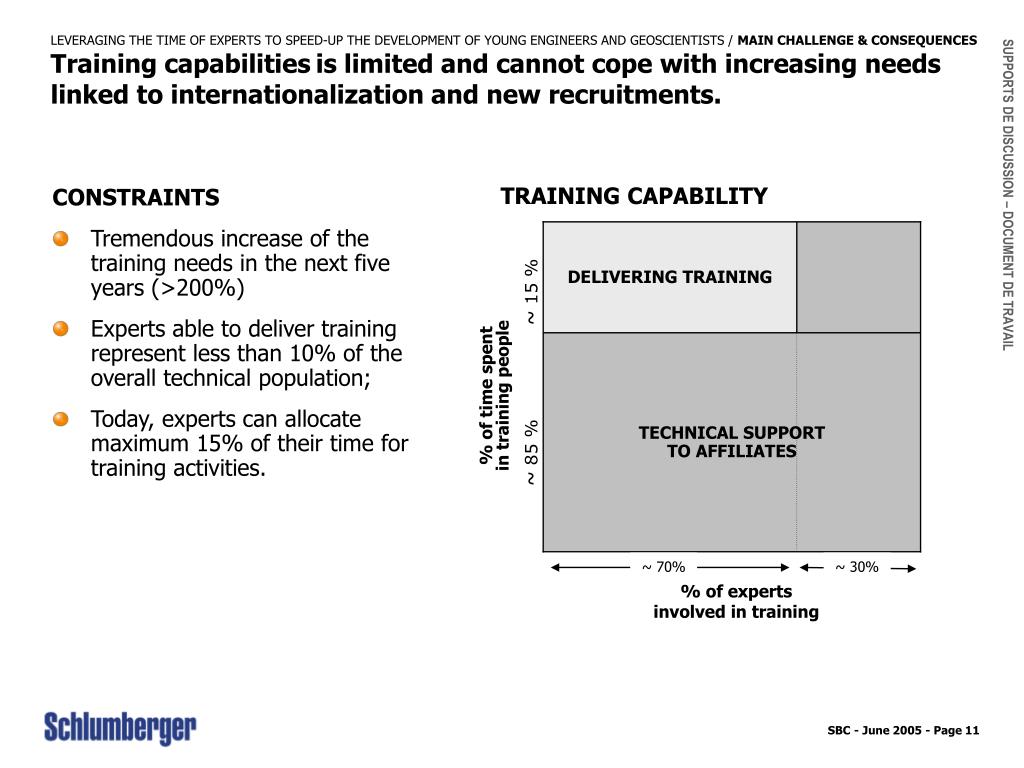 LEVERAGING THE TIME OF EXPERTS TO SPEED-UP THE DEVELOPMENT OF YOUNG ENGINEERS AND GEOSCIENTISTS / MAIN CHALLENGE & CONSEQUENCES

Training capabilities is limited and cannot cope with increasing needs linked to internationalization and new recruitments.

SUPPORTS DE DISCUSSION – DOCUMENT DE TRAVAIL

CONSTRAINTS

Tremendous increase of the training needs in the next five years (>200%)

Experts able to deliver training represent less than 10% of the overall technical population;

Today, experts can allocate maximum 15% of their time for training activities.

TRAINING CAPABILITY

% of time spent in training people

~ 15 %

~ 85 %

DELIVERING TRAINING

TECHNICAL SUPPORT TO AFFILIATES

~ 70%

~ 30%

% of experts involved in training

Schlumberger

SBC - June 2005 - Page 11